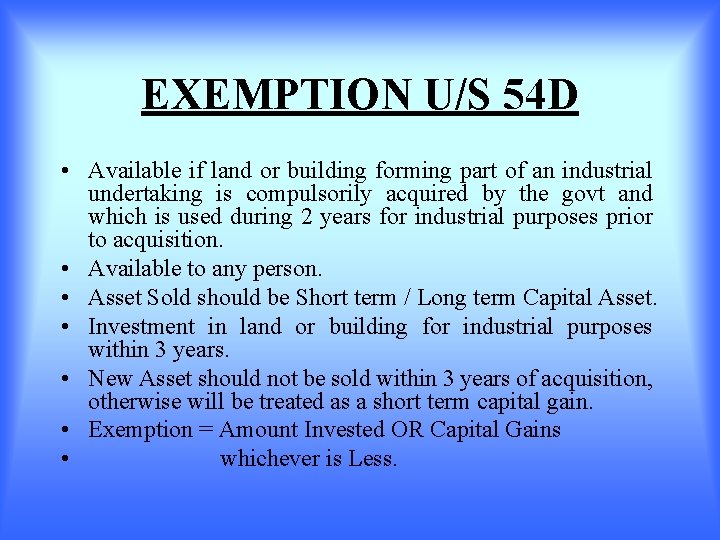 EXEMPTION U/S 54D

• Available if land or building forming part of an industrial undertaking is compulsorily acquired by the govt and which is used during 2 years for industrial purposes prior to acquisition.
• Available to any person.
• Asset Sold should be Short term / Long term Capital Asset.
• Investment in land or building for industrial purposes within 3 years.
• New Asset should not be sold within 3 years of acquisition, otherwise will be treated as a short term capital gain.
• Exemption = Amount Invested OR Capital Gains
• whichever is Less.